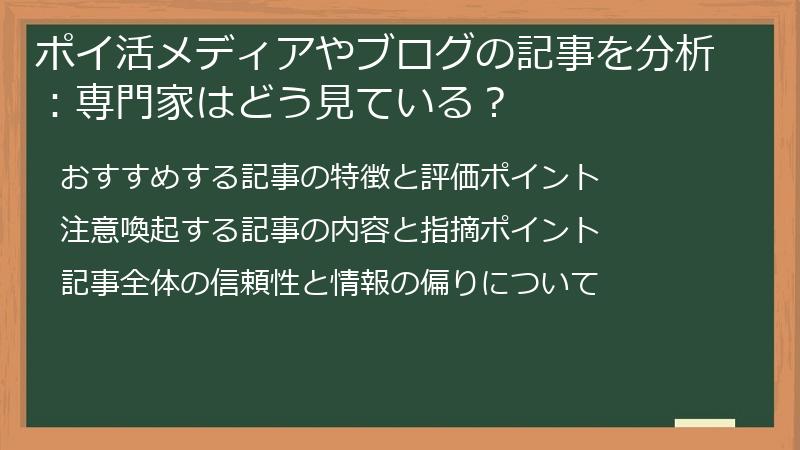 ポイ活メディアやブログの記事を分析：専門家はどう見ている？

おすすめする記事の特徴と評価ポイント

注意喚起する記事の内容と指摘ポイント

記事全体の信頼性と情報の偏りについて